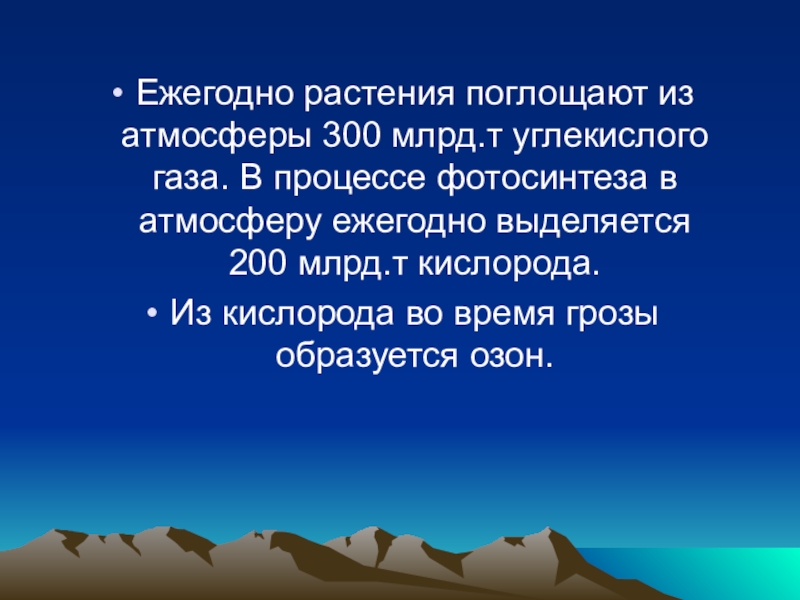 • Ежегодно растения поглощают из атмосферы 300 млрд.т углекислого газа. В процессе фотосинтеза в атмосферу ежегодно выделяется 200 млрд.т кислорода.

• Из кислорода во время грозы образуется озон.